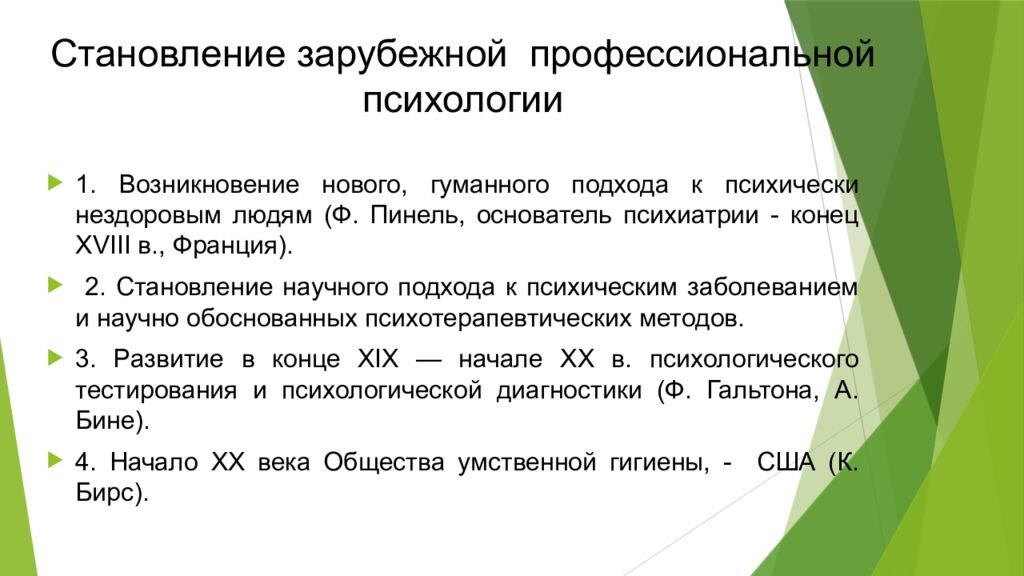 Становление зарубежной профессиональной психологии

1. Возникновение нового, гуманного подхода к психически нездоровым людям (Ф. Пинель, основатель психиатрии - конец XVIII в., Франция).

2. Становление научного подхода к психическим заболеванием и научно обоснованных психотерапевтических методов.

3. Развитие в конце XIX — начале XX в. психологического тестирования и психологической диагностики (Ф. Гальтона, А. Бине).

4. Начало XX века Общества умственной гигиены, - США (К. Бирс).